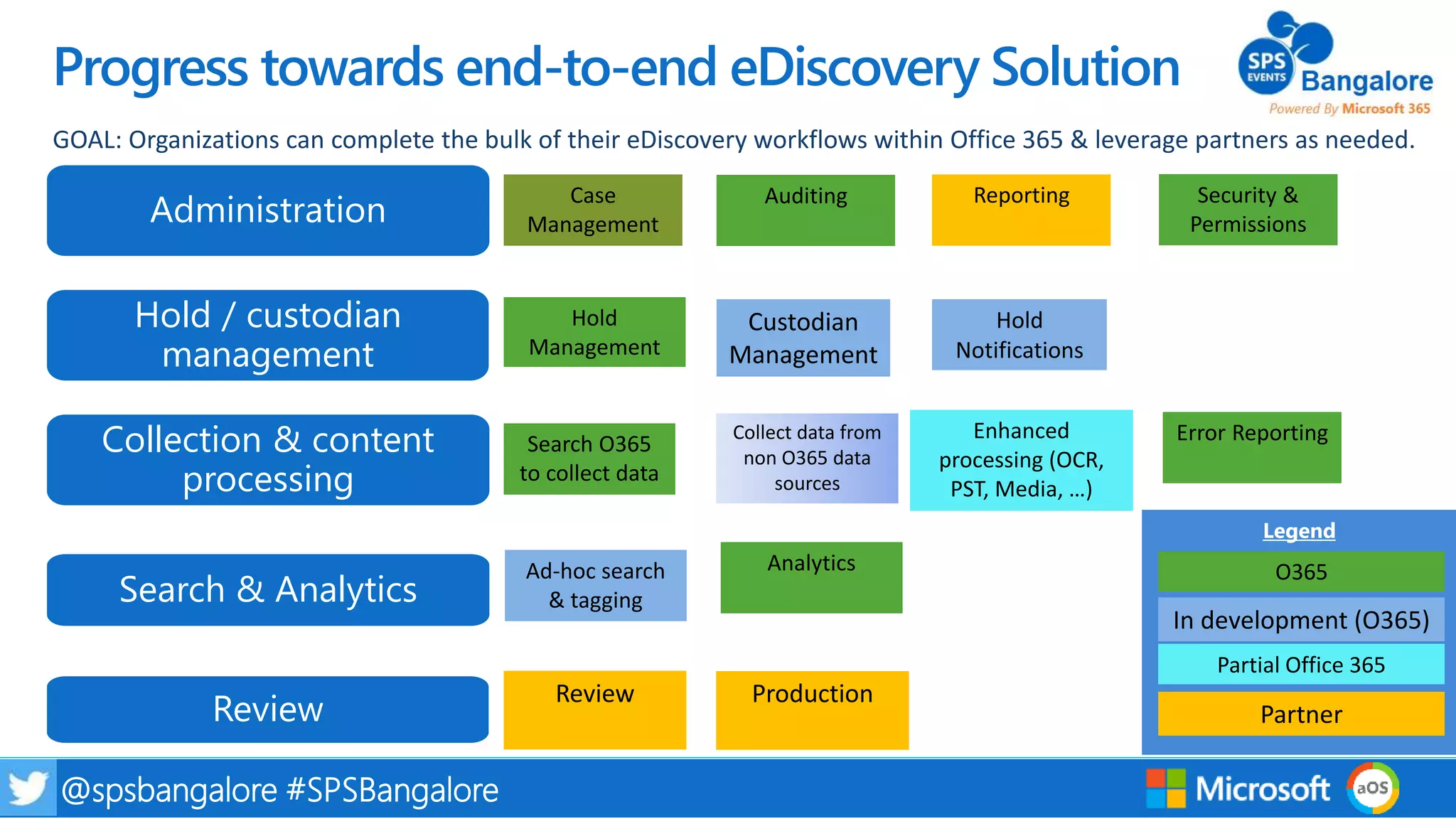 Progress towards end-to-end eDiscovery Solution

SPS EVENTS Bangalore
Powered By Microsoft 365

GOAL: Organizations can complete the bulk of their eDiscovery workflows within Office 365 & leverage partners as needed.

Administration

Case Management

Auditing

Reporting

Security & Permissions

Hold / custodian management

Hold Management

Custodian Management

Hold Notifications

Collection & content processing

Search O365 to collect data

Collect data from non O365 data sources

Enhanced processing (OCR, PST, Media, …)

Error Reporting

Search & Analytics

Ad-hoc search & tagging

Analytics

Review

Review

Production

Legend
O365
In development (O365)
Partial Office 365
Partner

@spsbangalore #SPSBangalore

Microsoft

aOS